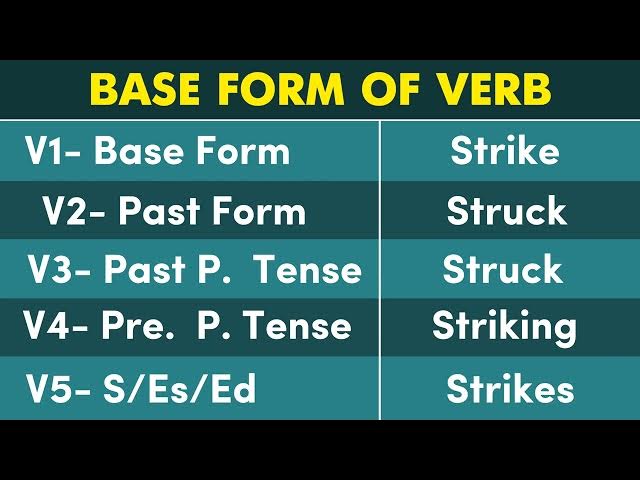 BASE FORM OF VERB

| V1- Base Form | Strike |
|---|---|
| V2- Past Form | Struck |
| V3- Past P. Tense | Struck |
| V4- Pre. P. Tense | Striking |
| V5- S/Es/Ed | Strikes |